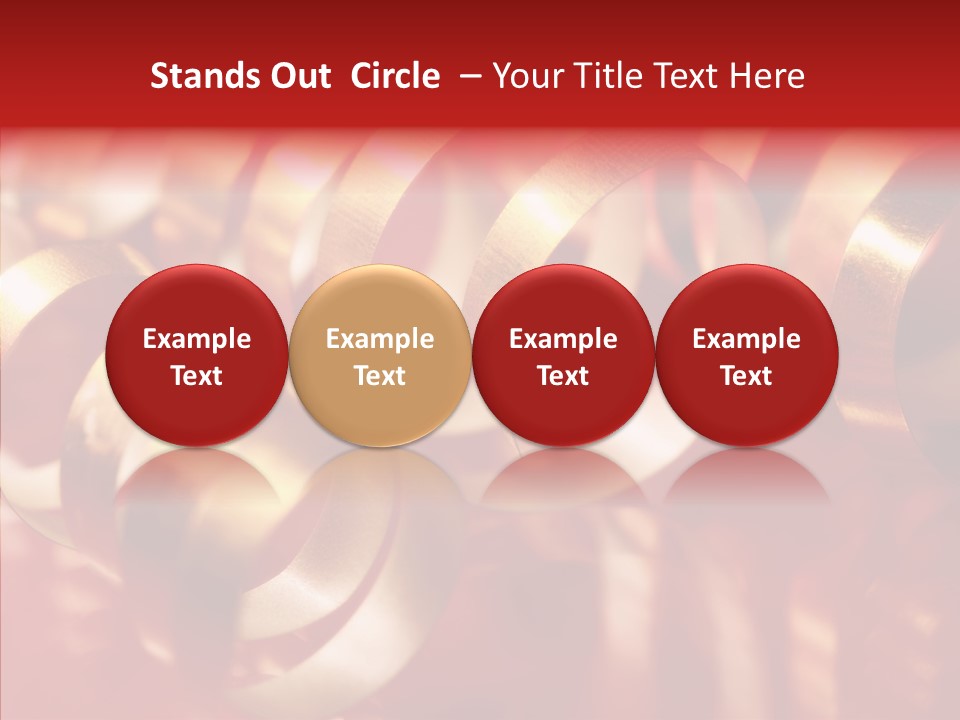 Stands Out Circle – Your Title Text Here

Example Text

Example Text

Example Text

Example Text